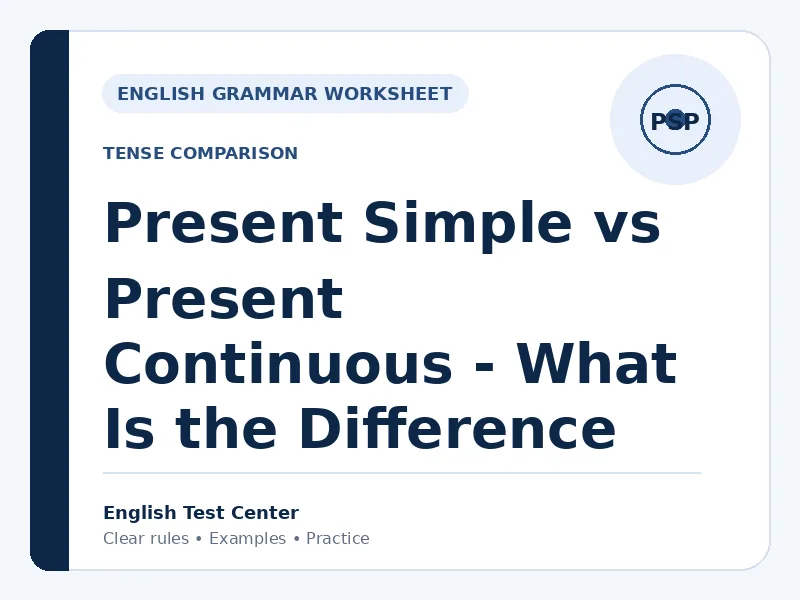 ENGLISH GRAMMAR WORKSHEET

PSP

TENSE COMPARISON

Present Simple vs Present Continuous - What Is the Difference

English Test Center

Clear rules • Examples • Practice